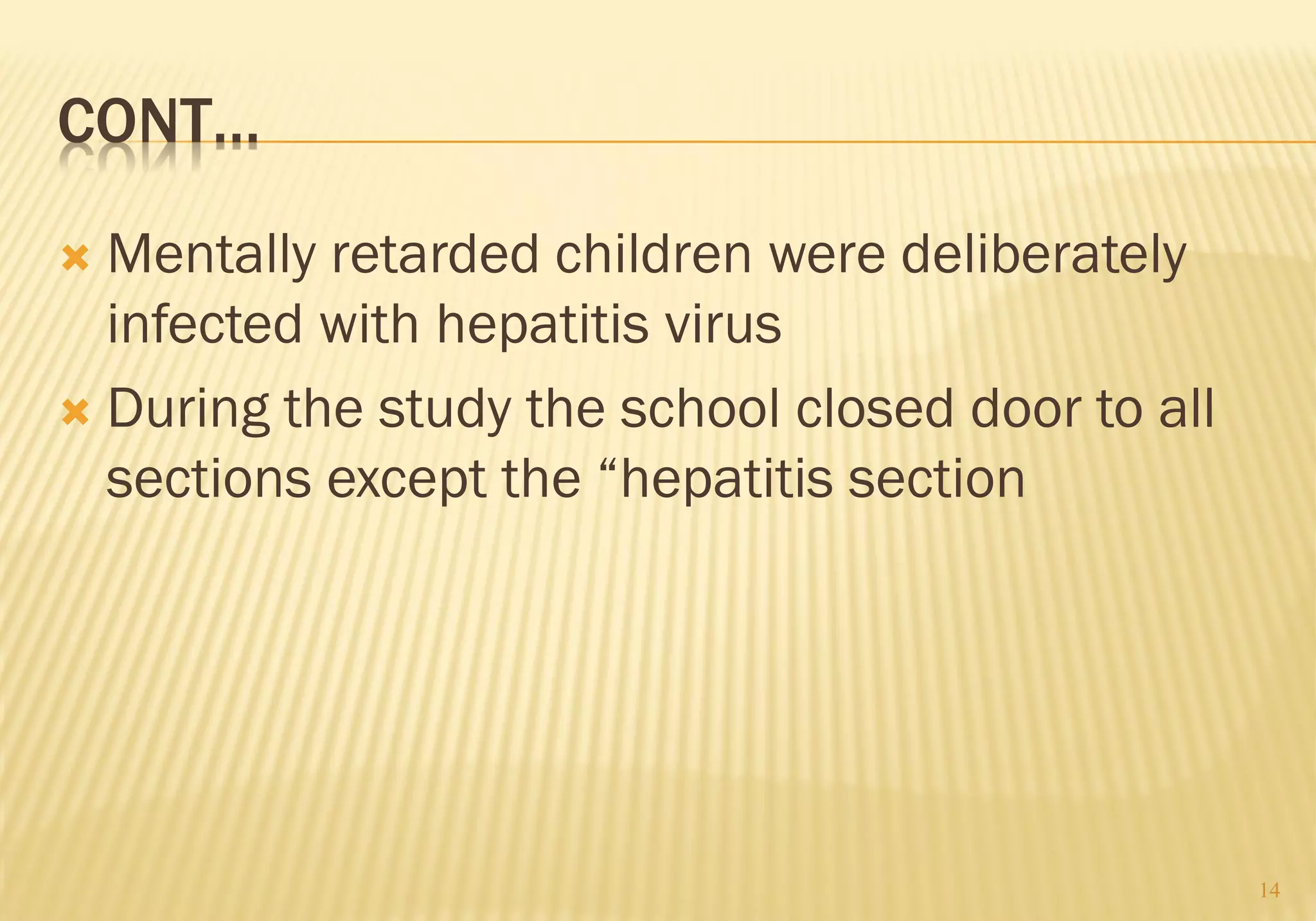 CONT…

Mentally retarded children were deliberately infected with hepatitis virus

During the study the school closed door to all sections except the “hepatitis section

14